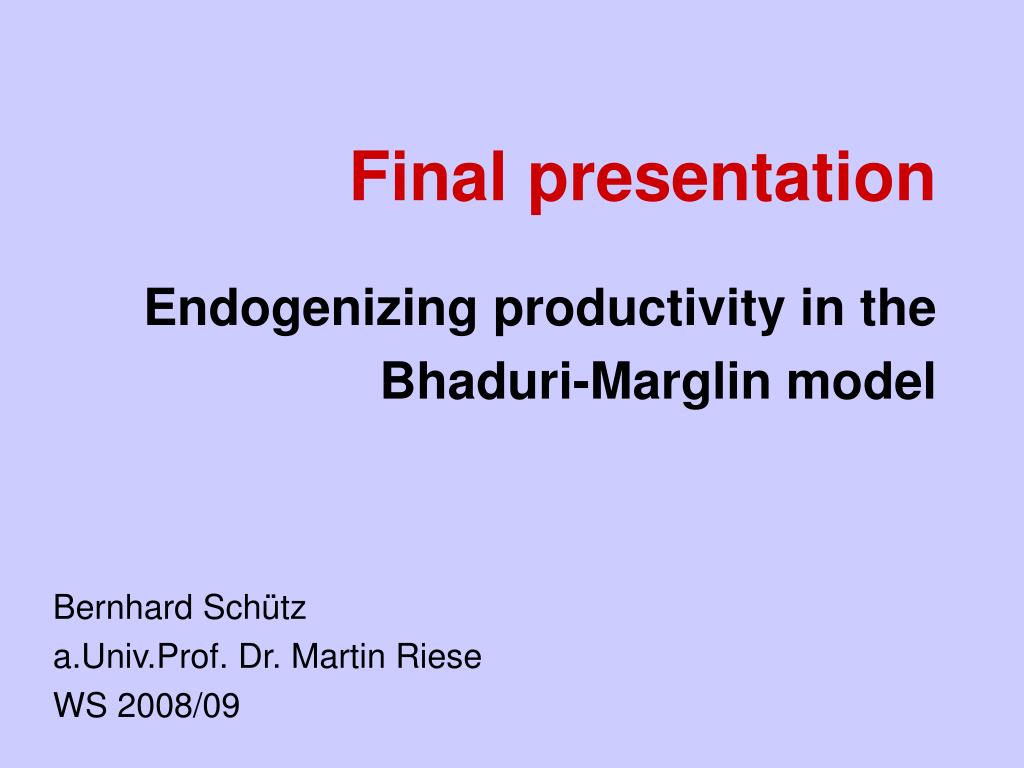 Final presentation

Endogenizing productivity in the Bhaduri-Marglin model

Bernhard Schütz
a.Univ.Prof. Dr. Martin Riese
WS 2008/09